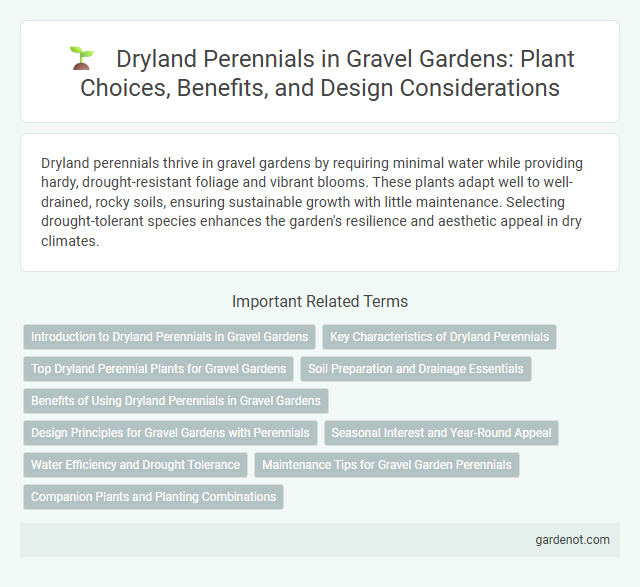 Dryland Perennials in Gravel Gardens: Plant Choices, Benefits, and Design Considerations

Dryland perennials thrive in gravel gardens by requiring minimal water while providing hardy, drought-resistant foliage and vibrant blooms. These plants adapt well to well-drained, rocky soils, ensuring sustainable growth with little maintenance. Selecting drought-tolerant species enhances the garden's resilience and aesthetic appeal in dry climates.

Important Related Terms

Introduction to Dryland Perennials in Gravel Gardens

Key Characteristics of Dryland Perennials

Top Dryland Perennial Plants for Gravel Gardens

Soil Preparation and Drainage Essentials

Benefits of Using Dryland Perennials in Gravel Gardens

Design Principles for Gravel Gardens with Perennials

Seasonal Interest and Year-Round Appeal

Water Efficiency and Drought Tolerance

Maintenance Tips for Gravel Garden Perennials

Companion Plants and Planting Combinations

gardenot.com